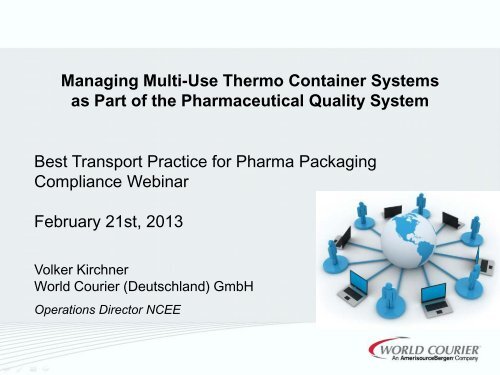 Managing Multi-Use Thermo Container Systems as Part of the Pharmaceutical Quality System

Best Transport Practice for Pharma Packaging Compliance Webinar

February 21st, 2013

Volker Kirchner
World Courier (Deutschland) GmbH
Operations Director NCEE

WORLD COURIER
An AmerisourceBergen Company